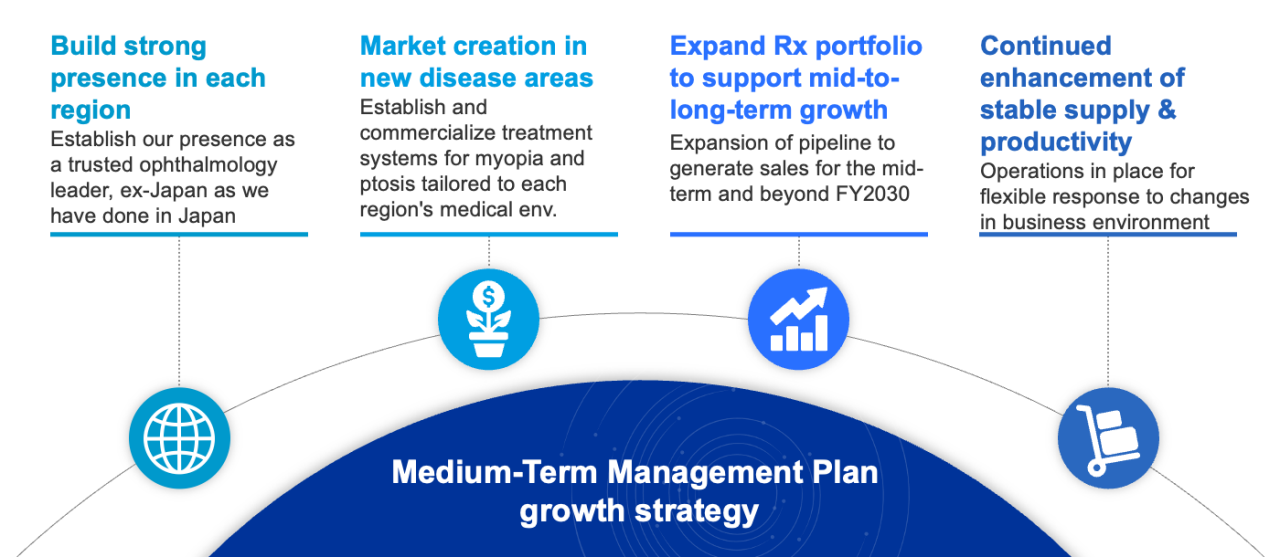 Build strong presence in each region
Establish our presence as a trusted ophthalmology leader, ex-Japan as we have done in Japan

Market creation in new disease areas
Establish and commercialize treatment systems for myopia and ptosis tailored to each region's medical env.

Expand Rx portfolio to support mid-to-long-term growth
Expansion of pipeline to generate sales for the mid-term and beyond FY2030

Continued enhancement of stable supply & productivity
Operations in place for flexible response to changes in business environment

Medium-Term Management Plan growth strategy